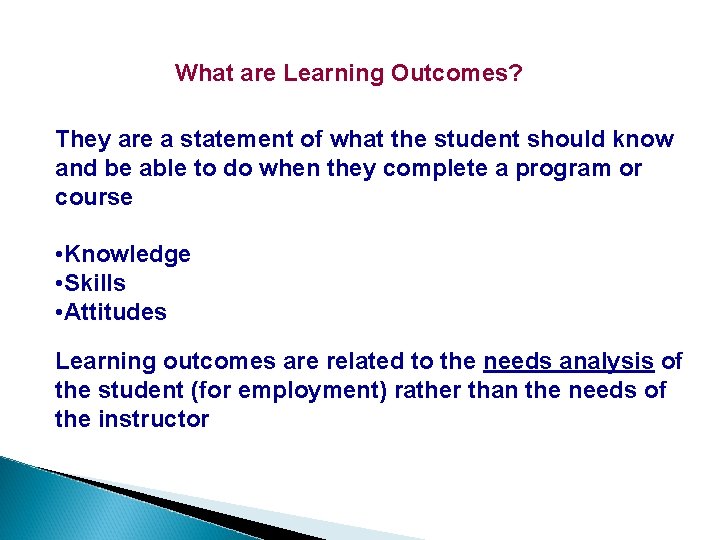 What are Learning Outcomes?

They are a statement of what the student should know and be able to do when they complete a program or course

•Knowledge
•Skills
•Attitudes

Learning outcomes are related to the needs analysis of the student (for employment) rather than the needs of the instructor